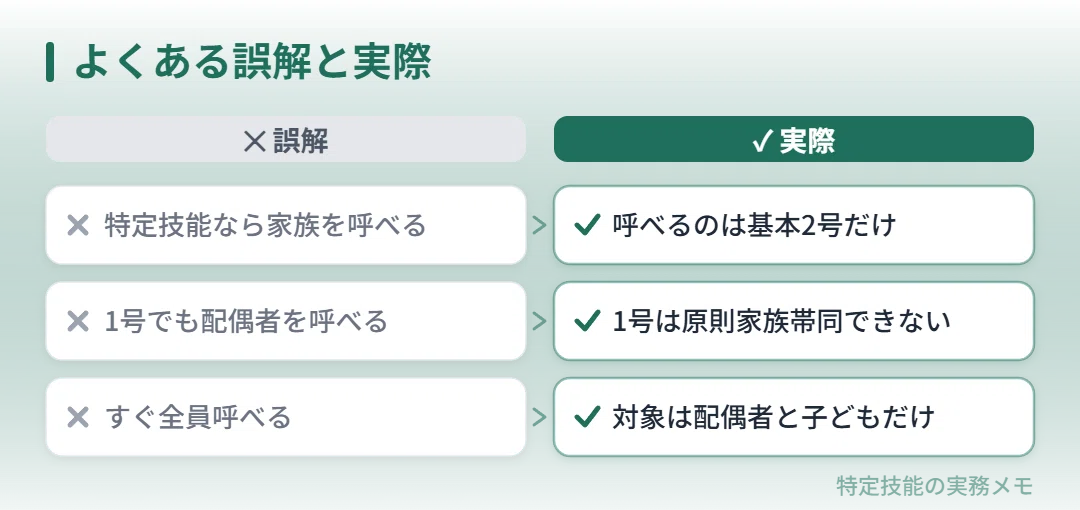 よくある誤解と実際

| ✕ 誤解 | ✓ 実際 |
|---|---|
| ✕ 特定技能なら家族を呼べる | ✓ 呼べるのは基本2号だけ |
| ✕ 1号でも配偶者を呼べる | ✓ 1号は原則家族帯同できない |
| ✕ すぐ全員呼べる | ✓ 対象は配偶者と子どもだけ |

特定技能の実務メモ